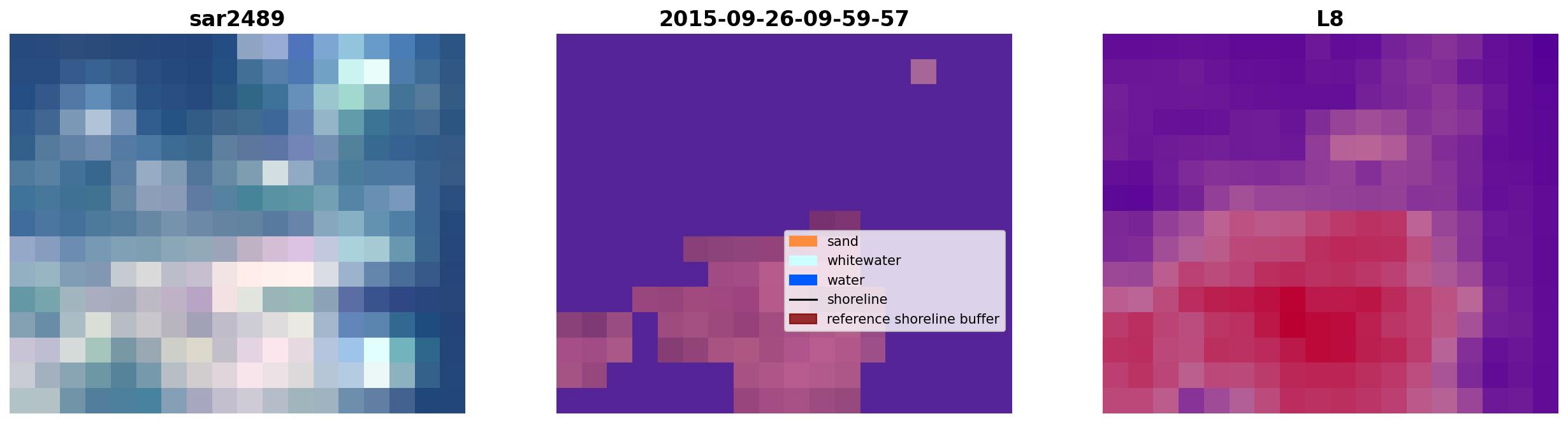 sar2489

2015-09-26-09-59-57

sand
whitewater
water
shoreline
reference shoreline buffer

L8